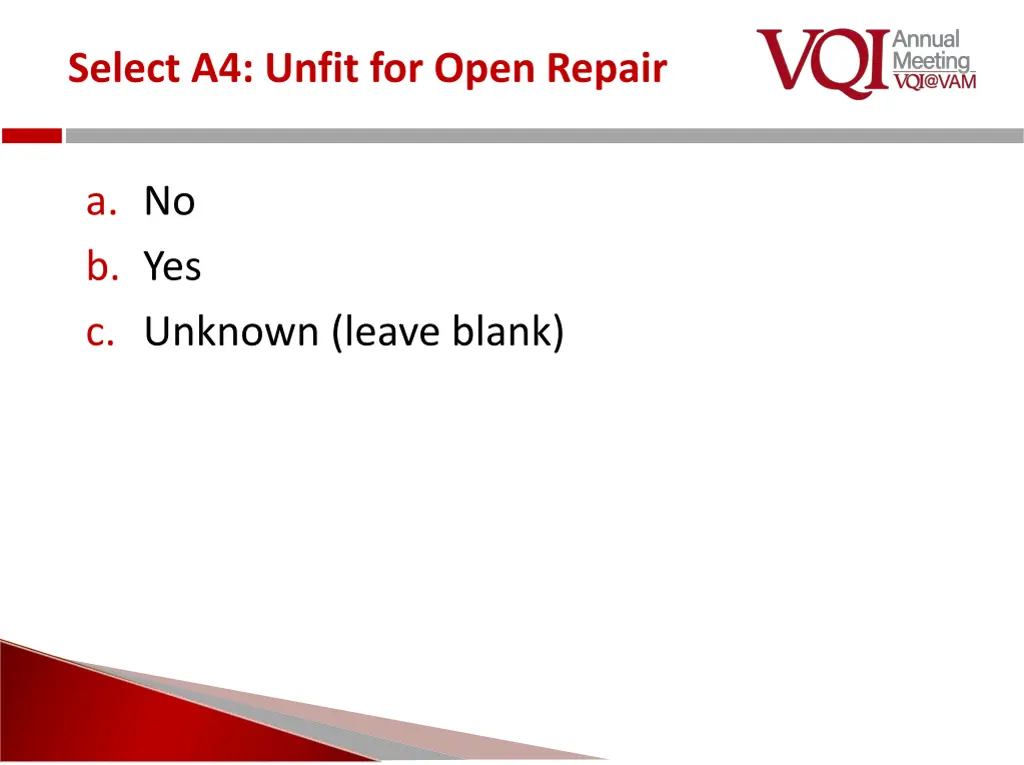 Select A4: Unfit for Open Repair

VQI Annual Meeting VQI@VAM

a. No
b. Yes
c. Unknown (leave blank)